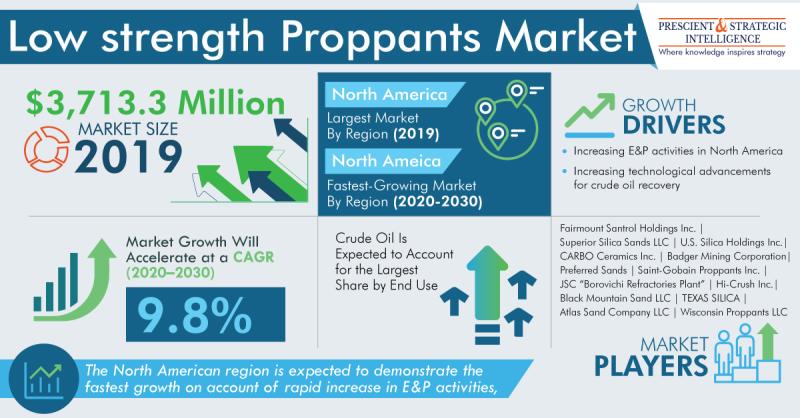 Low strength Proppants Market

PRESCIENT & STRATEGIC INTELLIGENCE
Where knowledge inspires strategy

$3,713.3 Million
MARKET SIZE
2019

North America
Largest Market By Region (2019)

North Ameica
Fastest-Growing Market By Region (2020-2030)

GROWTH DRIVERS
• Increasing E&P activities in North America
• Increasing technological advancements for crude oil recovery

Market Growth Will Accelerate at a CAGR (2020–2030)
9.8%

Crude Oil Is Expected to Account for the Largest Share by End Use

Fairmount Santrol Holdings Inc. | Superior Silica Sands LLC | U.S. Silica Holdings Inc.| CARBO Ceramics Inc. | Badger Mining Corporation| Preferred Sands | Saint-Gobain Proppants Inc. | JSC "Borovichi Refractories Plant" | Hi-Crush Inc.| Black Mountain Sand LLC | TEXAS SILICA | Atlas Sand Company LLC | Wisconsin Proppants LLC

MARKET PLAYERS

The North American region is expected to demonstrate the fastest growth on account of rapid increase in E&P activities,